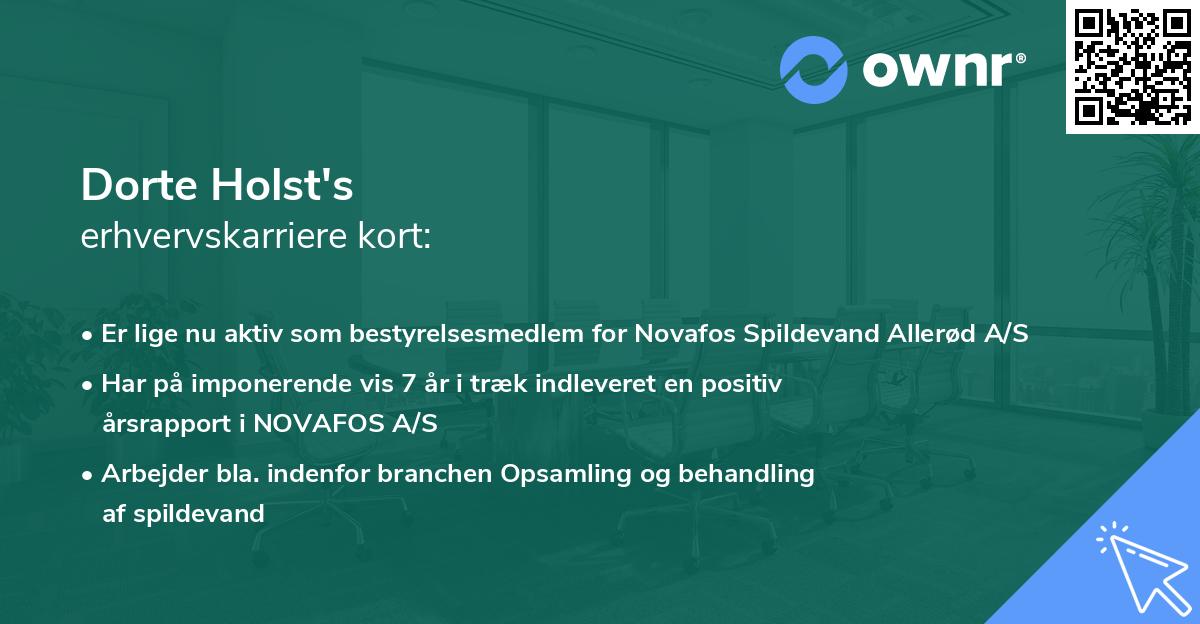 ownr®

Dorte Holst's
erhvervskarriere kort:

• Er lige nu aktiv som bestyrelsesmedlem for Novafos Spildevand Allerød A/S
• Har på imponerende vis 7 år i træk indleveret en positiv årsrapport i NOVAFOS A/S
• Arbejder bla. indenfor branchen Opsamling og behandling af spildevand